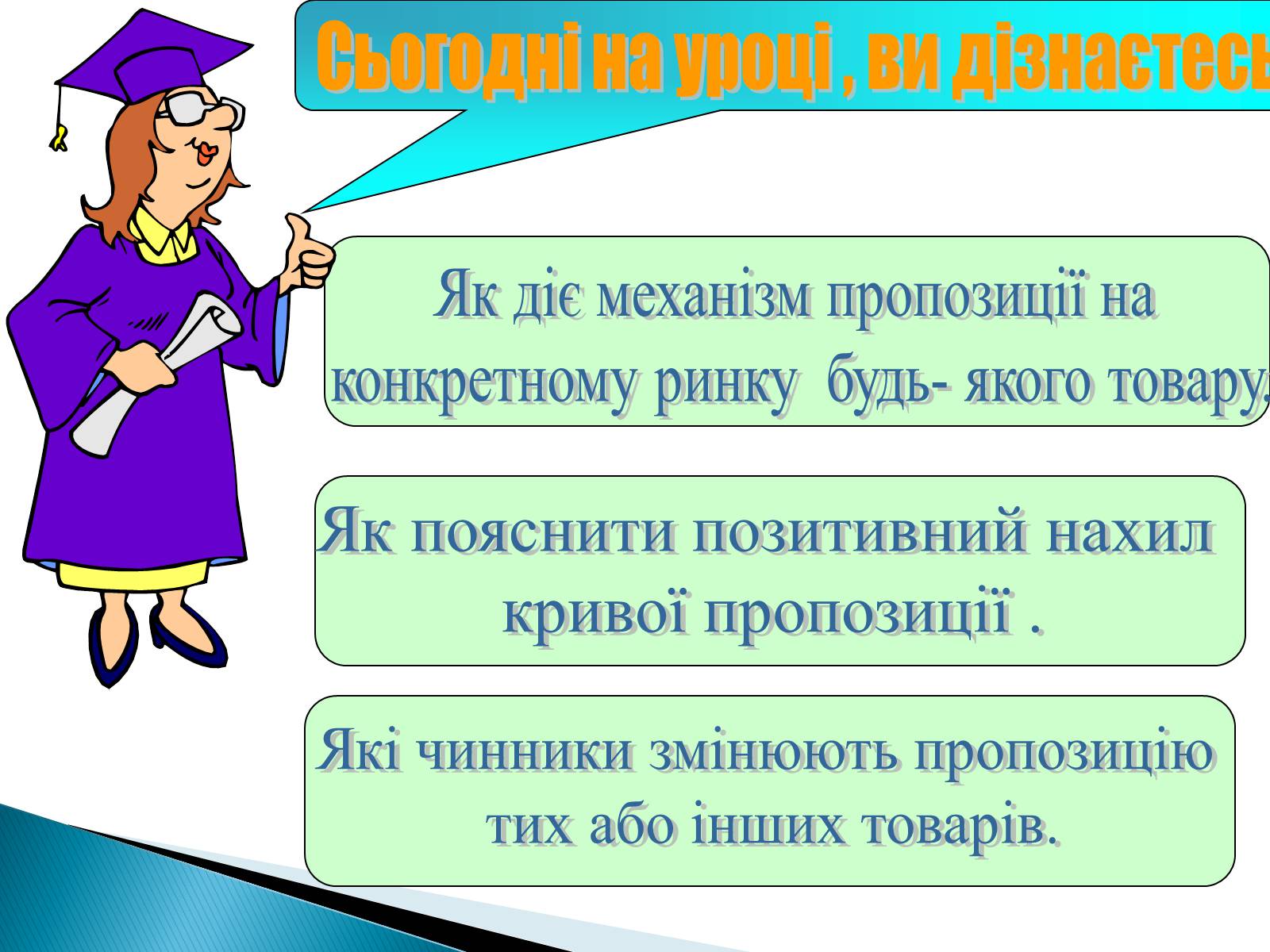 Сьогодні на уроці , ви дізнаєтесь

Як діє механізм пропозиції на конкретному ринку будь- якого товару.

Як пояснити позитивний нахил кривої пропозиції .

Які чинники змінюють пропозицію тих або інших товарів.